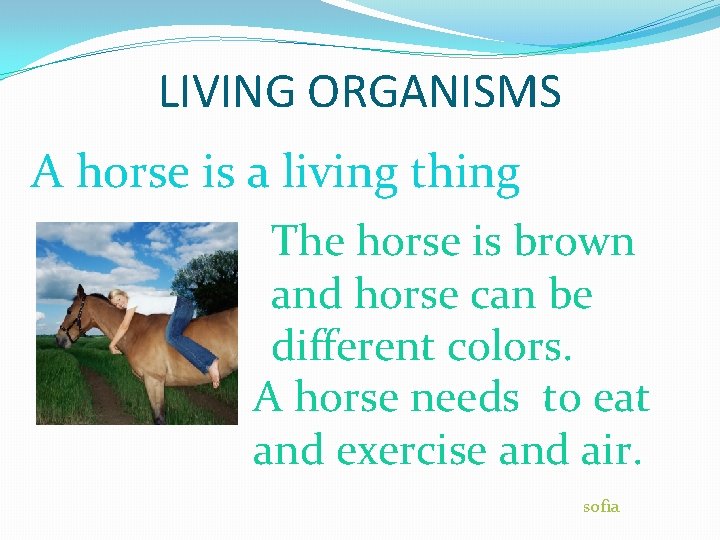 LIVING ORGANISMS

A horse is a living thing

The horse is brown and horse can be different colors.

A horse needs to eat and exercise and air.

sofia